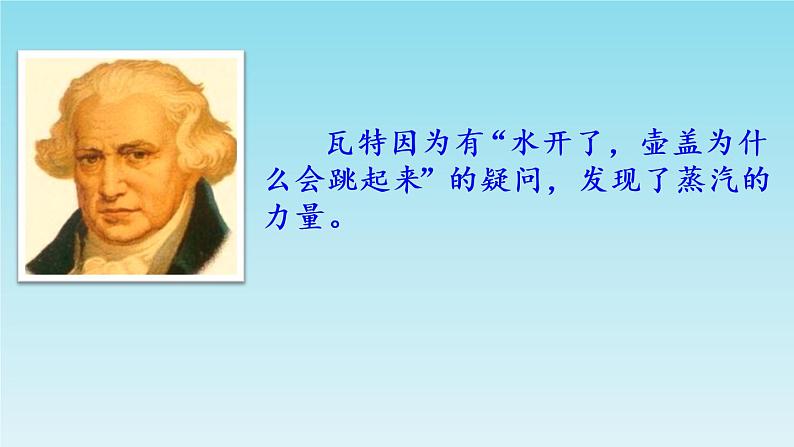 瓦特因为有“水开了，壶盖为什么会跳起来”的疑问，发现了蒸汽的力量。